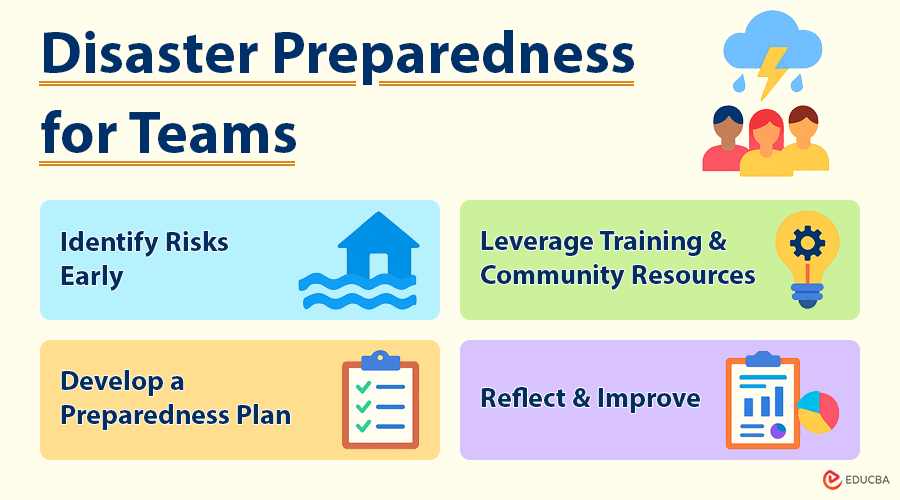 Disaster Preparedness for Teams

Identify Risks Early

Leverage Training & Community Resources

Develop a Preparedness Plan

Reflect & Improve

EDUCBA